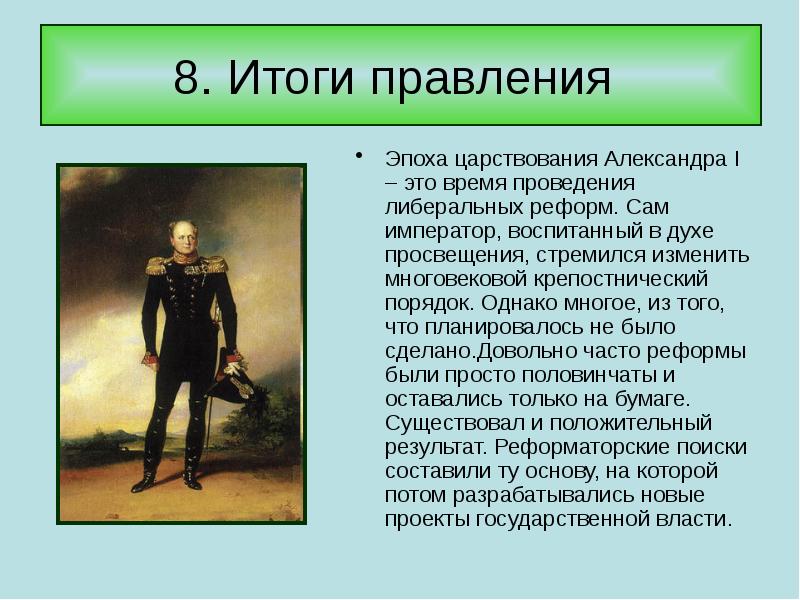 8. Итоги правления

• Эпоха царствования Александра I – это время проведения либеральных реформ. Сам император, воспитанный в духе просвещения, стремился изменить многовековой крепостнический порядок. Однако многое, из того, что планировалось не было сделано.Довольно часто реформы были просто половинчаты и оставались только на бумаге. Существовал и положительный результат. Реформаторские поиски составили ту основу, на которой потом разрабатывались новые проекты государственной власти.